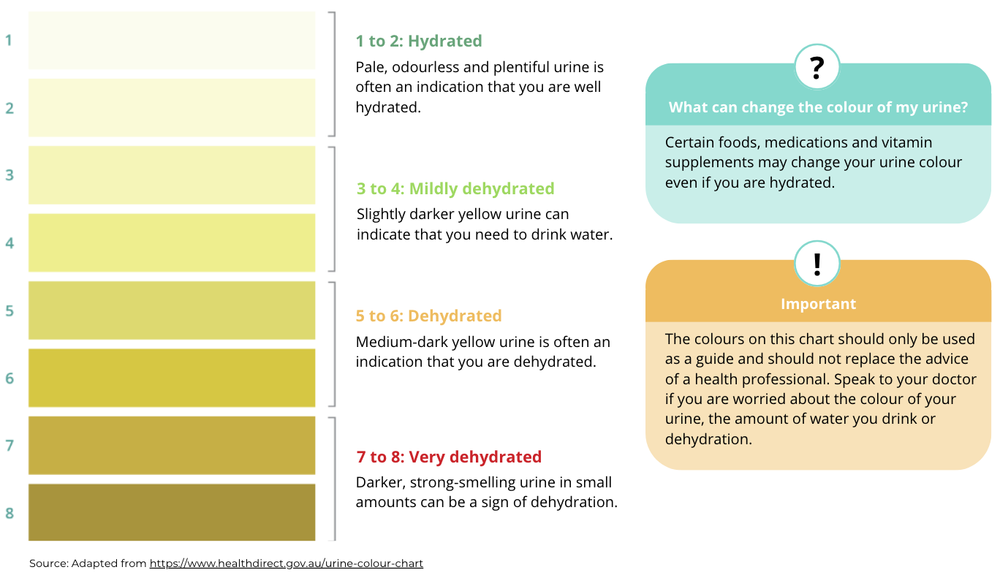 1

2

3

4

5

6

7

8

1 to 2: Hydrated

Pale, odourless and plentiful urine is often an indication that you are well hydrated.

3 to 4: Mildly dehydrated

Slightly darker yellow urine can indicate that you need to drink water.

5 to 6: Dehydrated

Medium-dark yellow urine is often an indication that you are dehydrated.

7 to 8: Very dehydrated

Darker, strong-smelling urine in small amounts can be a sign of dehydration.

?

What can change the colour of my urine?

Certain foods, medications and vitamin supplements may change your urine colour even if you are hydrated.

!

Important

The colours on this chart should only be used as a guide and should not replace the advice of a health professional. Speak to your doctor if you are worried about the colour of your urine, the amount of water you drink or dehydration.

Source: Adapted from https://www.healthdirect.gov.au/urine-colour-chart